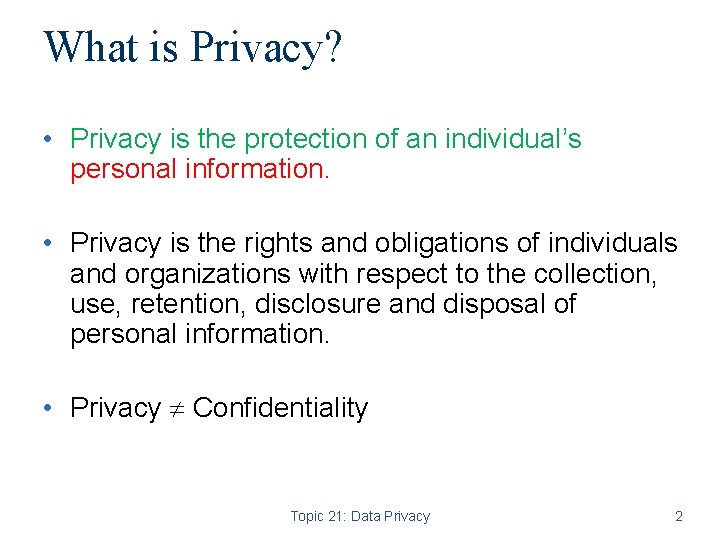 What is Privacy?

• Privacy is the protection of an individual's personal information.

• Privacy is the rights and obligations of individuals and organizations with respect to the collection, use, retention, disclosure and disposal of personal information.

• Privacy $\neq$ Confidentiality

Topic 21: Data Privacy

2